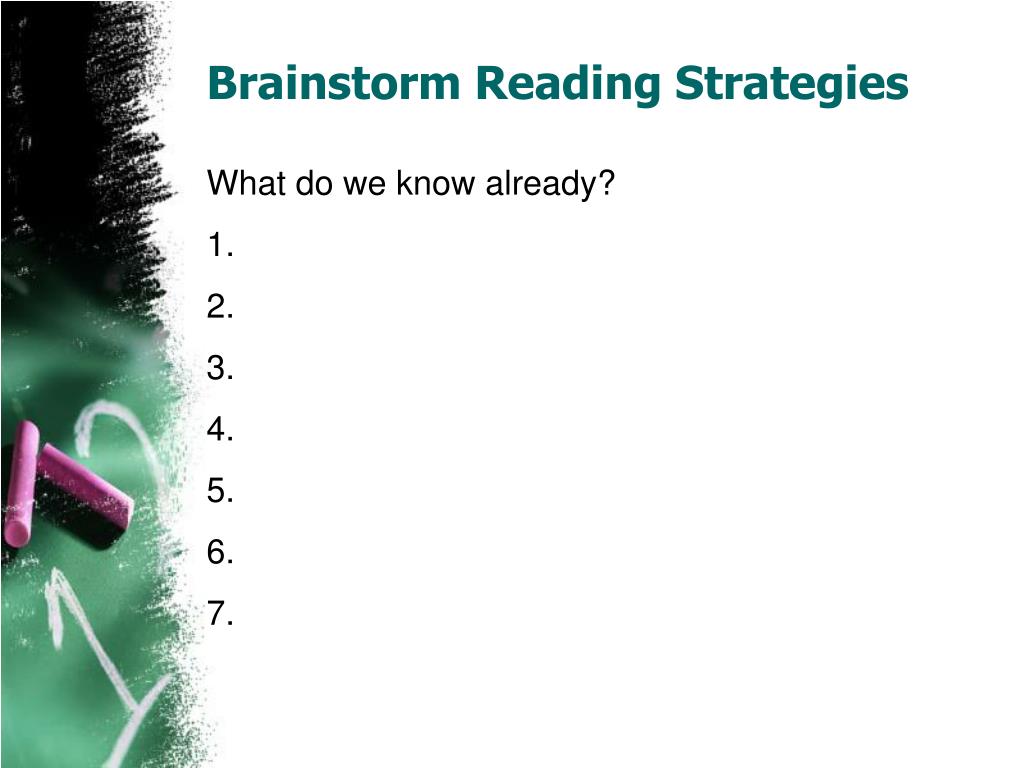 Brainstorm Reading Strategies

What do we know already?

1.

2.

3.

4.

5.

6.

7.